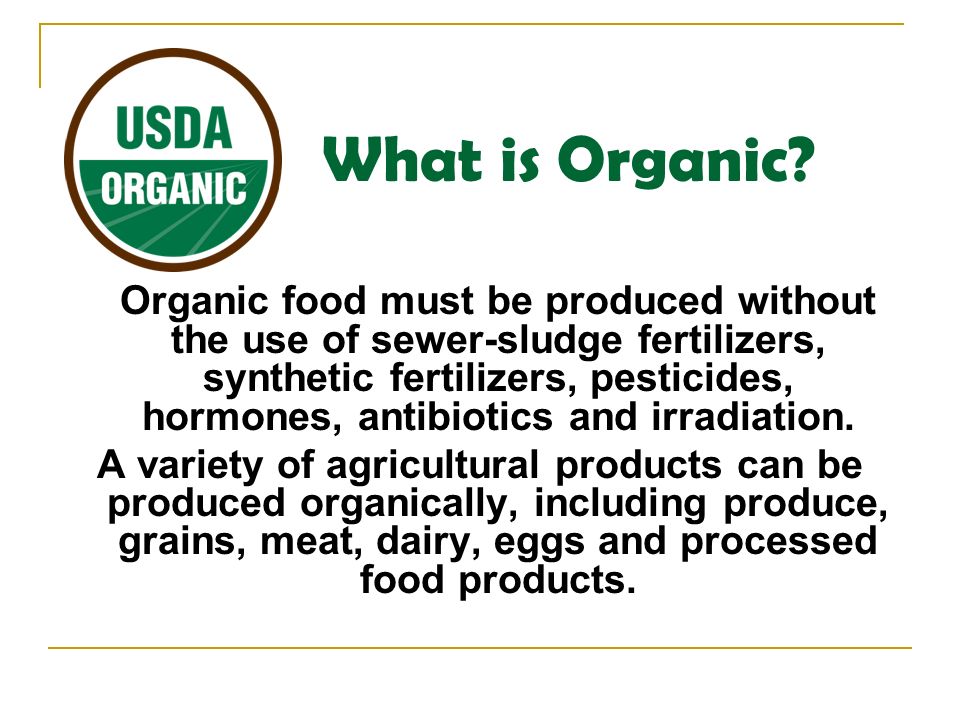 USDA
ORGANIC

What is Organic?

Organic food must be produced without the use of sewer-sludge fertilizers, synthetic fertilizers, pesticides, hormones, antibiotics and irradiation.

A variety of agricultural products can be produced organically, including produce, grains, meat, dairy, eggs and processed food products.